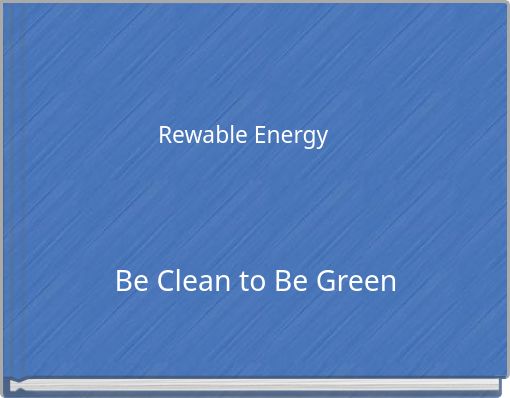 Rewable Energy

Be Clean to Be Green